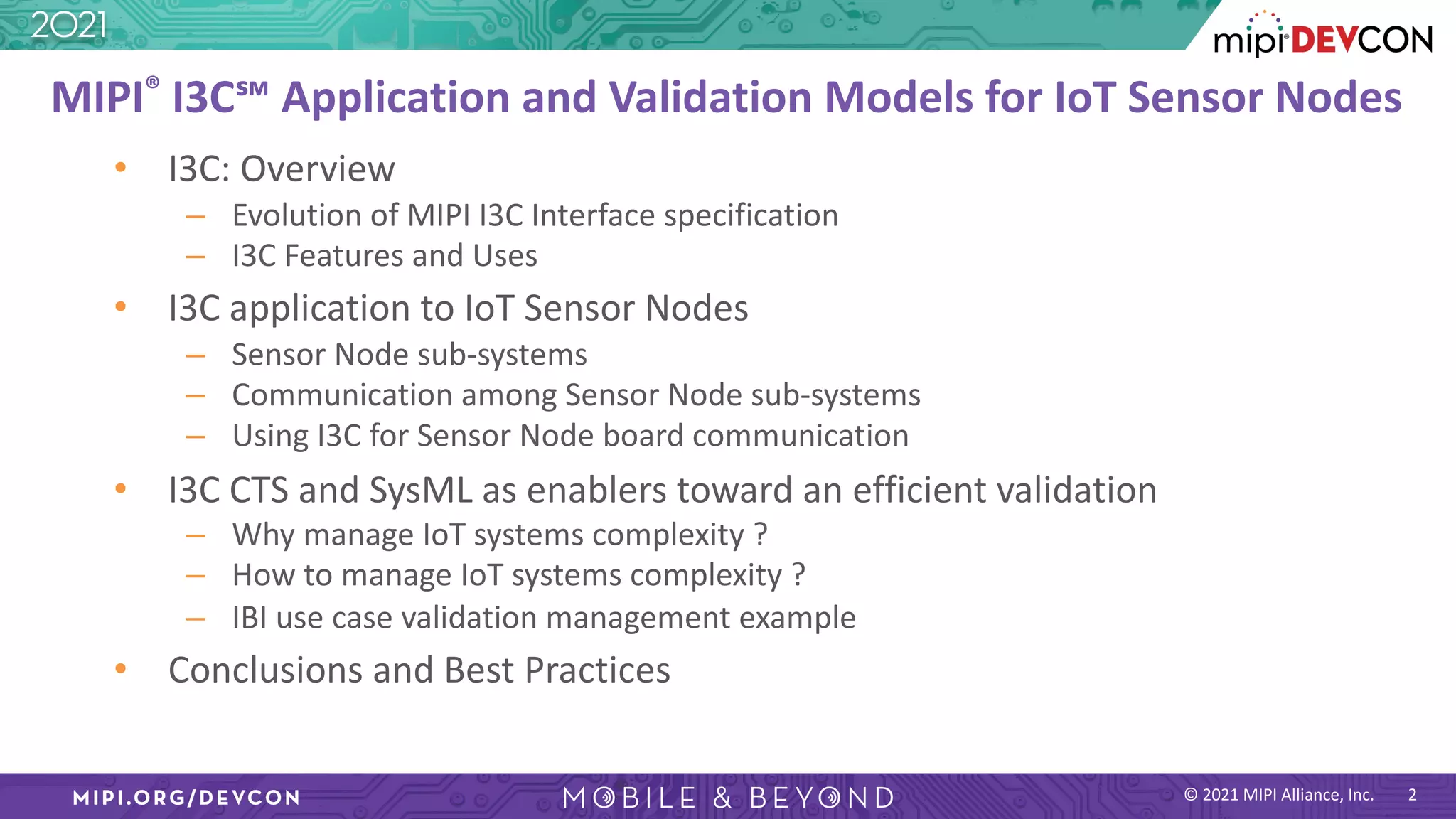 2021

mipi® DEVCON

MIPI® I3C℠ Application and Validation Models for IoT Sensor Nodes

• I3C: Overview
– Evolution of MIPI I3C Interface specification
– I3C Features and Uses

• I3C application to IoT Sensor Nodes
– Sensor Node sub-systems
– Communication among Sensor Node sub-systems
– Using I3C for Sensor Node board communication

• I3C CTS and SysML as enablers toward an efficient validation
– Why manage IoT systems complexity ?
– How to manage IoT systems complexity ?
– IBI use case validation management example

• Conclusions and Best Practices

MIPI.ORG/DEVCON

MOBILE & BEYOND

© 2021 MIPI Alliance, Inc. 2